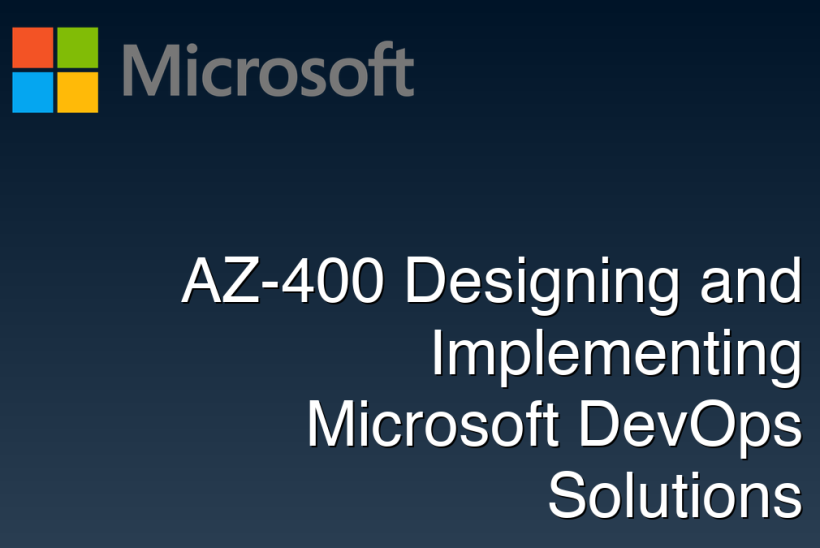 Microsoft

AZ-400 Designing and Implementing Microsoft DevOps Solutions